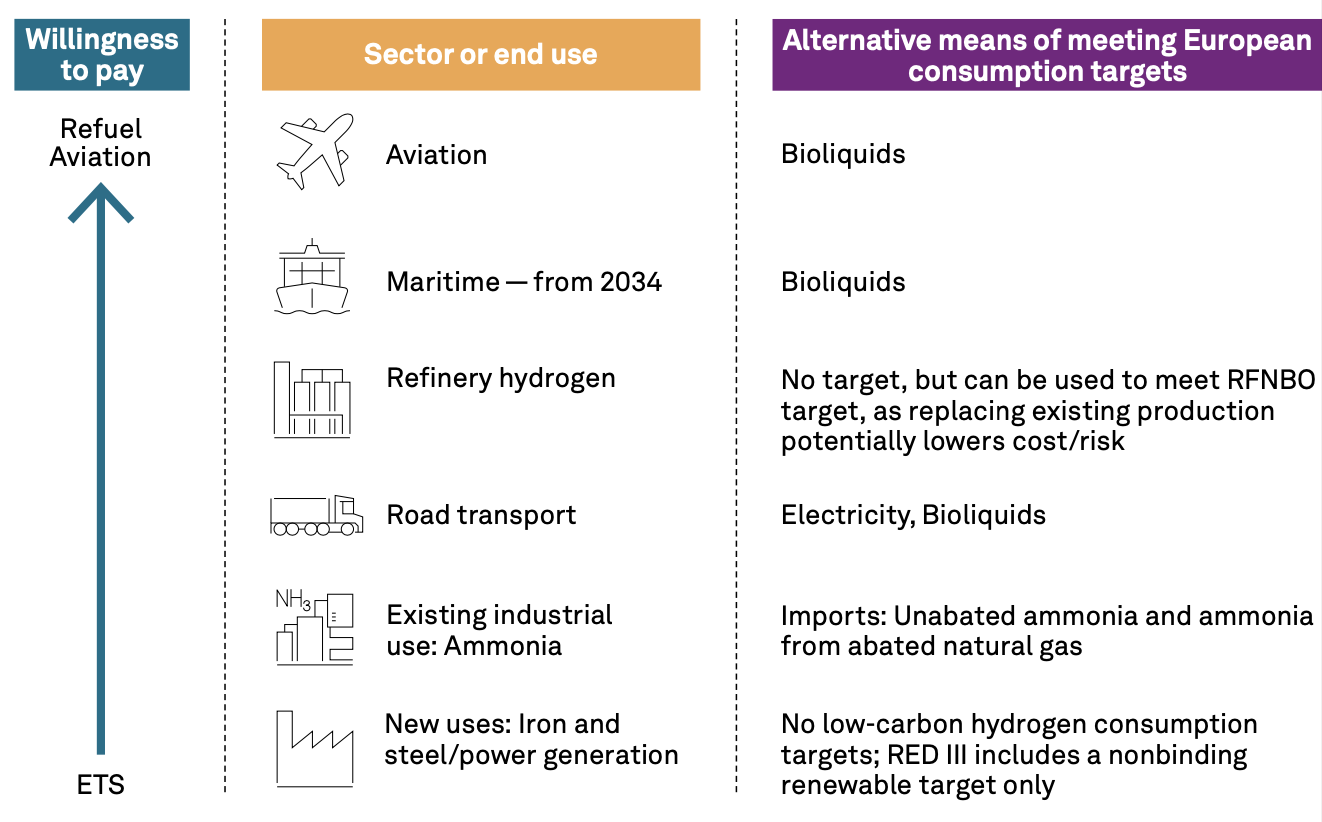 Willingness to pay

Refuel Aviation

ETS

Sector or end use

Aviation

Maritime — from 2034

Refinery hydrogen

Road transport

$NH_3$

Existing industrial use: Ammonia

New uses: Iron and steel/power generation

Alternative means of meeting European consumption targets

Bioliquids

Bioliquids

No target, but can be used to meet RFNBO target, as replacing existing production potentially lowers cost/risk

Electricity, Bioliquids

Imports: Unabated ammonia and ammonia from abated natural gas

No low-carbon hydrogen consumption targets; RED III includes a nonbinding renewable target only